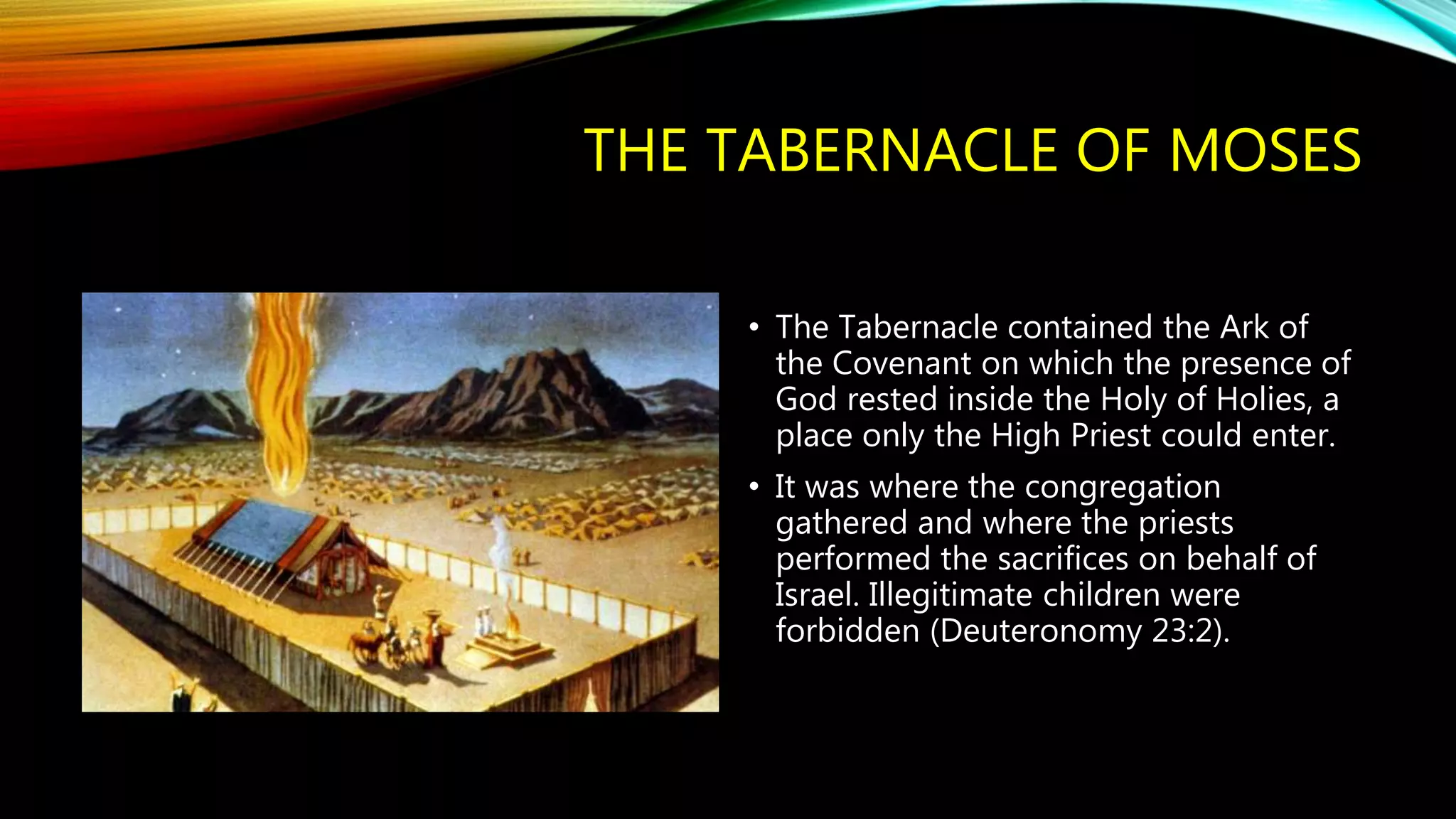 THE TABERNACLE OF MOSES

• The Tabernacle contained the Ark of the Covenant on which the presence of God rested inside the Holy of Holies, a place only the High Priest could enter.

• It was where the congregation gathered and where the priests performed the sacrifices on behalf of Israel. Illegitimate children were forbidden (Deuteronomy 23:2).